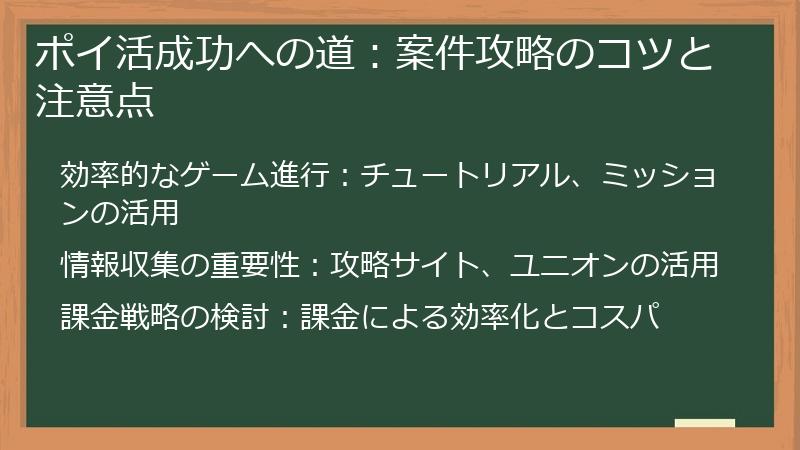 ポイ活成功への道：案件攻略のコツと注意点

効率的なゲーム進行：チュートリアル、ミッションの活用

情報収集の重要性：攻略サイト、ユニオンの活用

課金戦略の検討：課金による効率化とコスパ